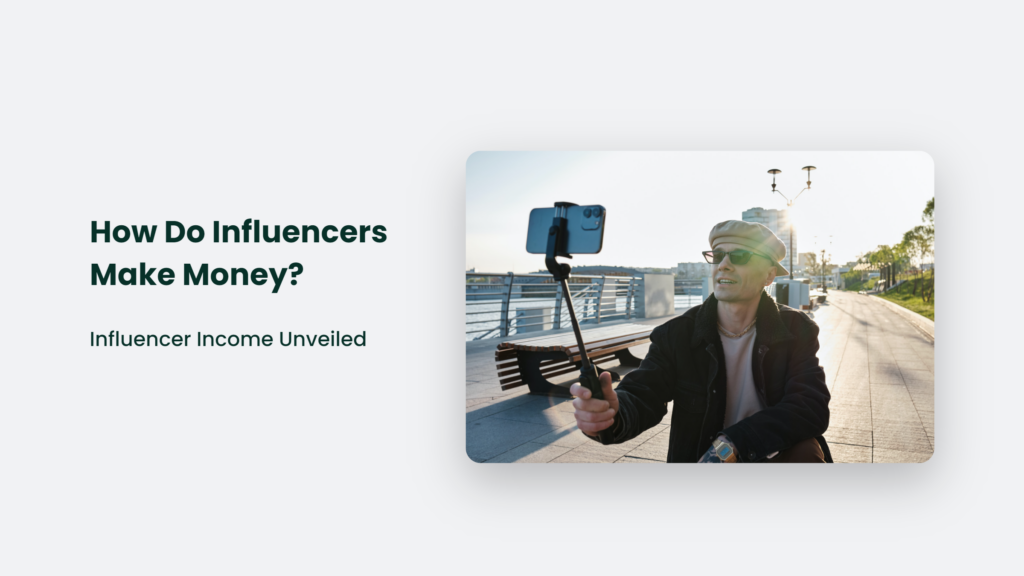 How Do Influencers Make Money?

Influencer Income Unveiled